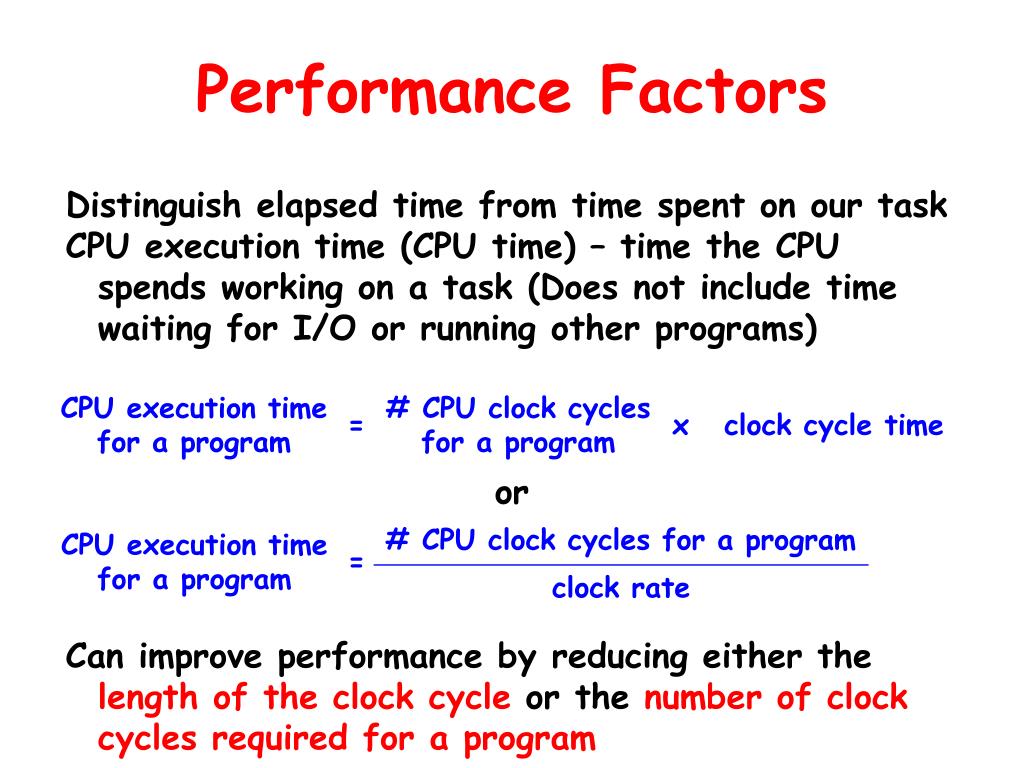 Performance Factors

Distinguish elapsed time from time spent on our task

CPU execution time (CPU time) – time the CPU spends working on a task (Does not include time waiting for I/O or running other programs)

CPU execution time for a program = # CPU clock cycles for a program x clock cycle time

or

CPU execution time for a program = $\frac{\text{\# CPU clock cycles for a program}}{\text{clock rate}}$

Can improve performance by reducing either the length of the clock cycle or the number of clock cycles required for a program